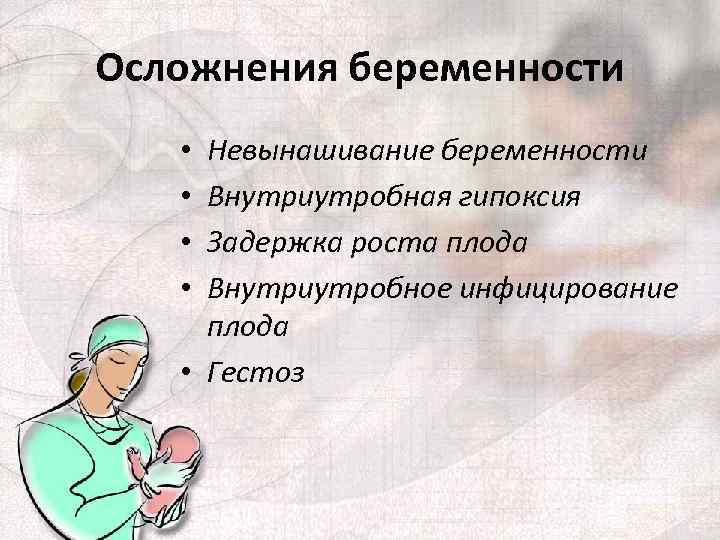 Осложнения беременности

• Невынашивание беременности
• Внутриутробная гипоксия
• Задержка роста плода
• Внутриутробное инфицирование плода
• Гестоз